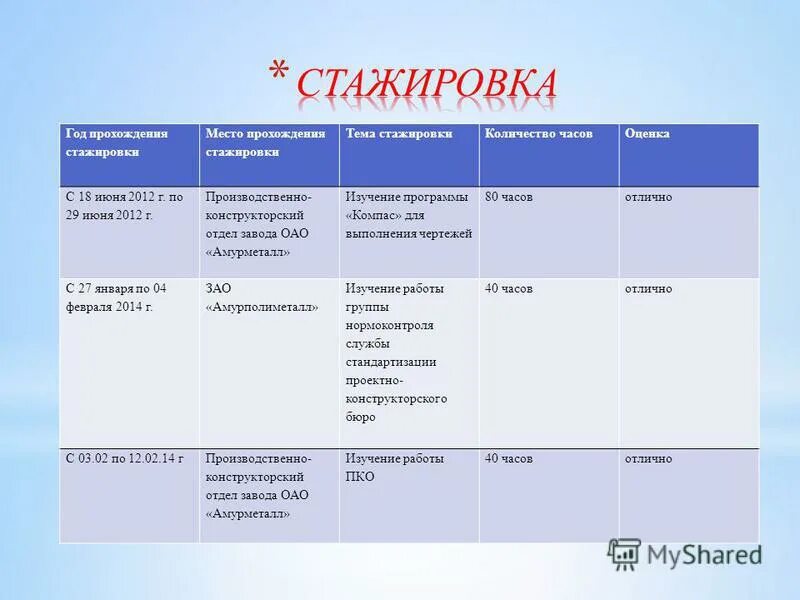 * СТАЖИРОВКА

| Год прохождения стажировки | Место прохождения стажировки | Тема стажировки | Количество часов | Оценка |
|---|---|---|---|---|
| С 18 июня 2012 г. по 29 июня 2012 г. | Производственно-конструкторский отдел завода ОАО «Амурметалл» | Изучение программы «Компас» для выполнения чертежей | 80 часов | отлично |
| С 27 января по 04 февраля 2014 г. | ЗАО «Амурполиметалл» | Изучение работы группы нормоконтроля службы стандартизации проектно-конструкторского бюро | 40 часов | отлично |
| С 03.02 по 12.02.14 г | Производственно-конструкторский отдел завода ОАО «Амурметалл» | Изучение работы ПКО | 40 часов | отлично |

MyShared